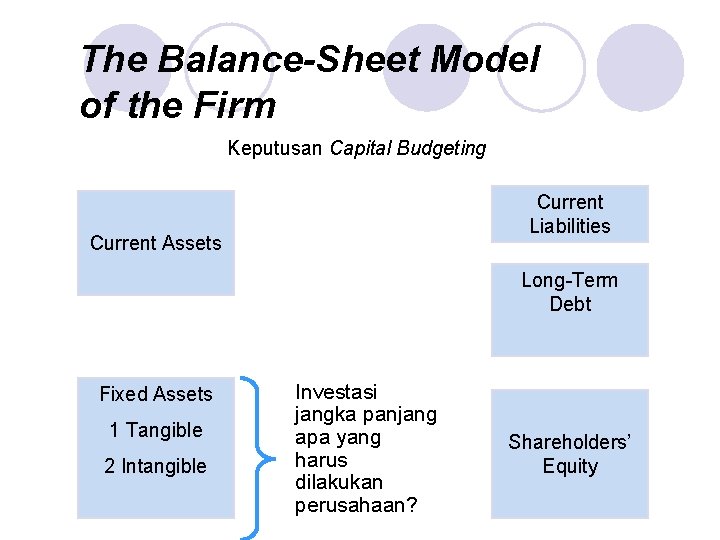 The Balance-Sheet Model of the Firm

Keputusan Capital Budgeting

Current Assets

Current Liabilities

Long-Term Debt

Fixed Assets
1 Tangible
2 Intangible

Investasi jangka panjang apa yang harus dilakukan perusahaan?

Shareholders' Equity